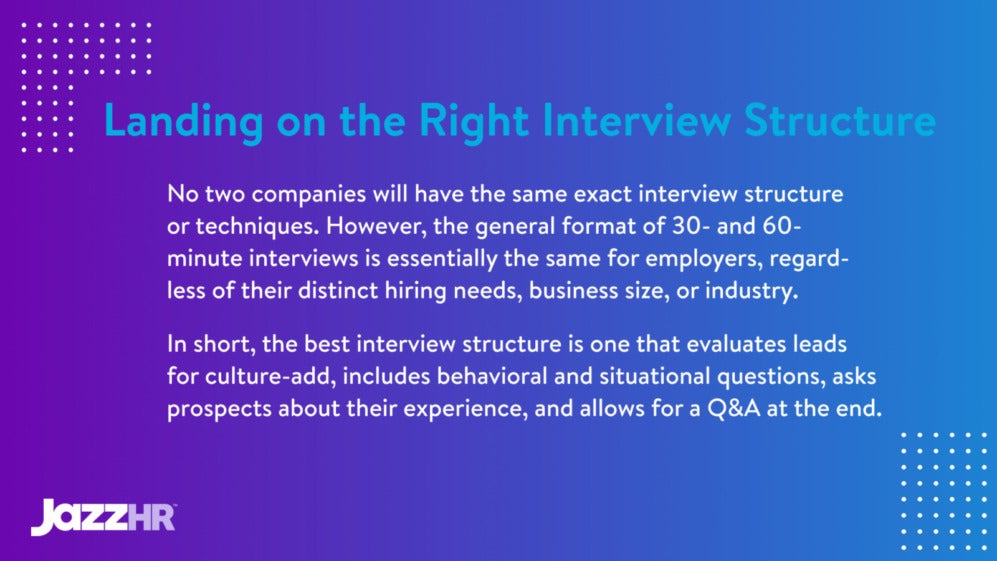 Landing on the Right Interview Structure

No two companies will have the same exact interview structure or techniques. However, the general format of 30- and 60-minute interviews is essentially the same for employers, regardless of their distinct hiring needs, business size, or industry.

In short, the best interview structure is one that evaluates leads for culture-add, includes behavioral and situational questions, asks prospects about their experience, and allows for a Q&A at the end.

JazzHR